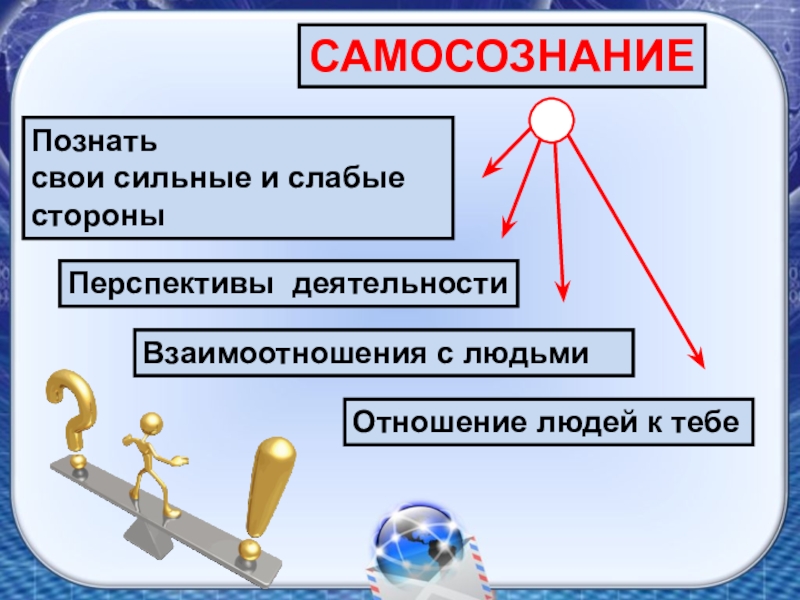 САМОСОЗНАНИЕ

Познать
свои сильные и слабые стороны

Перспективы деятельности

Взаимоотношения с людьми

Отношение людей к тебе